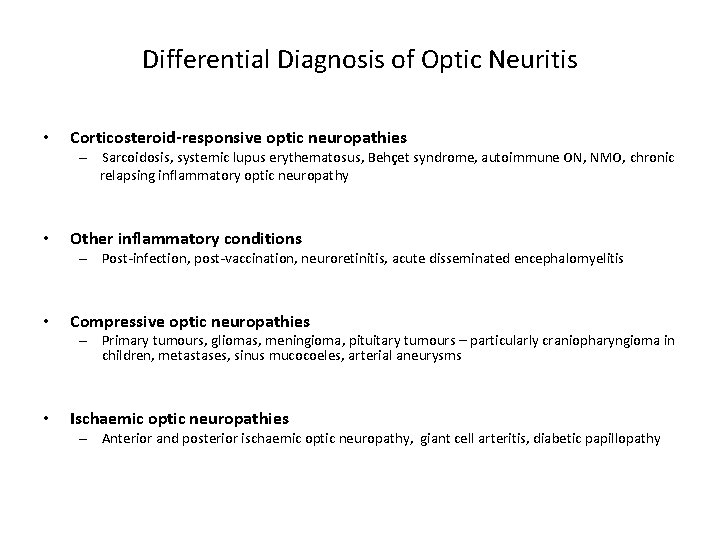 Differential Diagnosis of Optic Neuritis

• Corticosteroid-responsive optic neuropathies
– Sarcoidosis, systemic lupus erythematosus, Behçet syndrome, autoimmune ON, NMO, chronic relapsing inflammatory optic neuropathy

• Other inflammatory conditions
– Post-infection, post-vaccination, neuroretinitis, acute disseminated encephalomyelitis

• Compressive optic neuropathies
– Primary tumours, gliomas, meningioma, pituitary tumours – particularly craniopharyngioma in children, metastases, sinus mucocoeles, arterial aneurysms

• Ischaemic optic neuropathies
– Anterior and posterior ischaemic optic neuropathy, giant cell arteritis, diabetic papillopathy